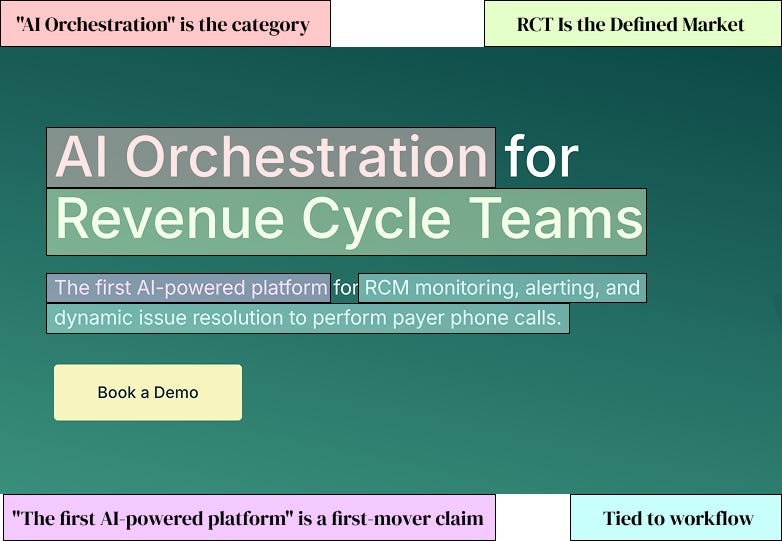 "AI Orchestration" is the category

RCT Is the Defined Market

AI Orchestration for Revenue Cycle Teams

The first AI-powered platform for RCM monitoring, alerting, and dynamic issue resolution to perform payer phone calls.

Book a Demo

"The first AI-powered platform" is a first-mover claim

Tied to workflow